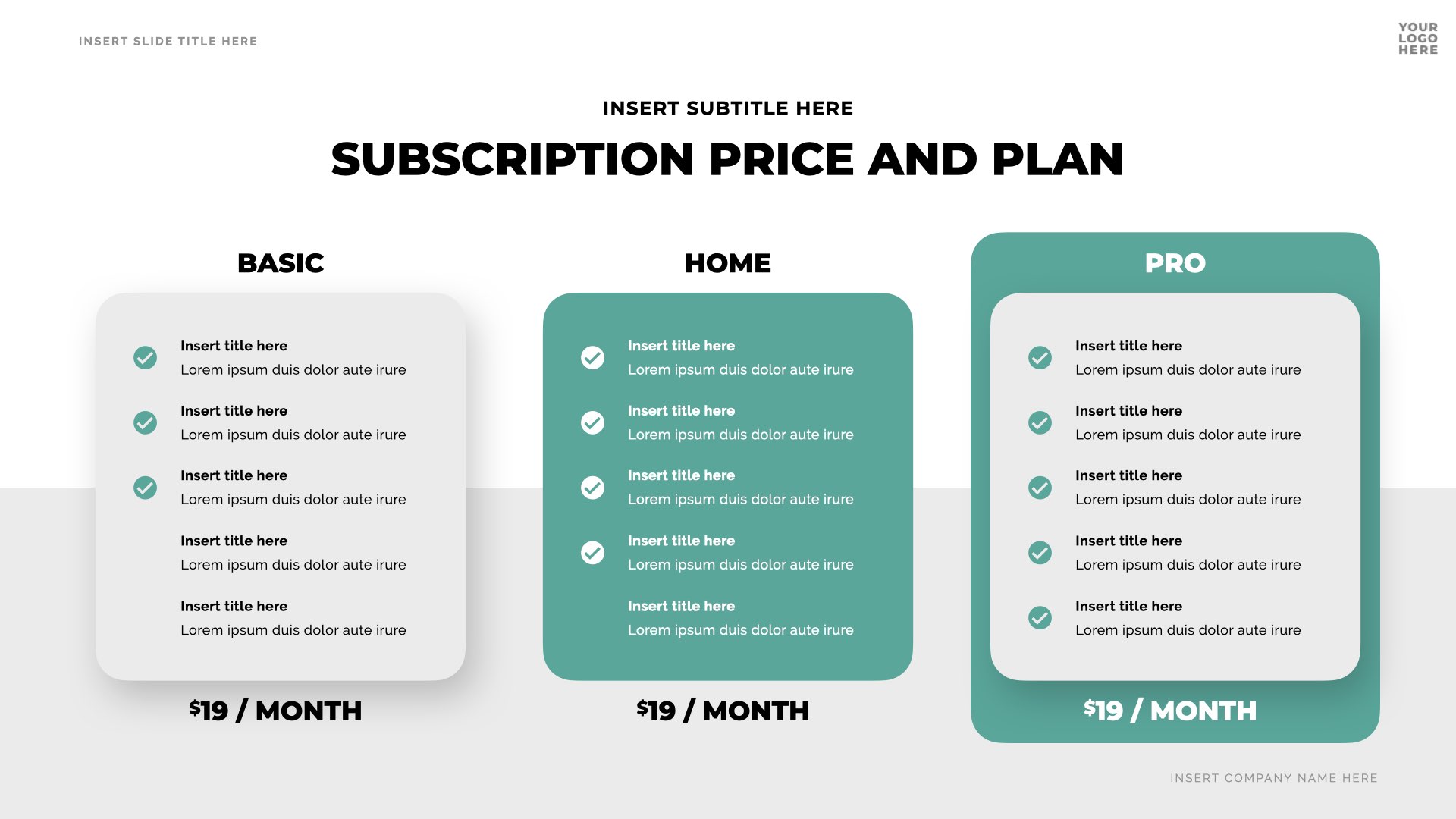 INSERT SLIDE TITLE HERE

YOUR LOGO HERE

INSERT SUBTITLE HERE

SUBSCRIPTION PRICE AND PLAN

BASIC

Insert title here
Lorem ipsum duis dolor aute irure

Insert title here
Lorem ipsum duis dolor aute irure

Insert title here
Lorem ipsum duis dolor aute irure

Insert title here
Lorem ipsum duis dolor aute irure

Insert title here
Lorem ipsum duis dolor aute irure

$19 / MONTH

HOME

Insert title here
Lorem ipsum duis dolor aute irure

Insert title here
Lorem ipsum duis dolor aute irure

Insert title here
Lorem ipsum duis dolor aute irure

Insert title here
Lorem ipsum duis dolor aute irure

Insert title here
Lorem ipsum duis dolor aute irure

$19 / MONTH

PRO

Insert title here
Lorem ipsum duis dolor aute irure

Insert title here
Lorem ipsum duis dolor aute irure

Insert title here
Lorem ipsum duis dolor aute irure

Insert title here
Lorem ipsum duis dolor aute irure

Insert title here
Lorem ipsum duis dolor aute irure

$19 / MONTH

INSERT COMPANY NAME HERE